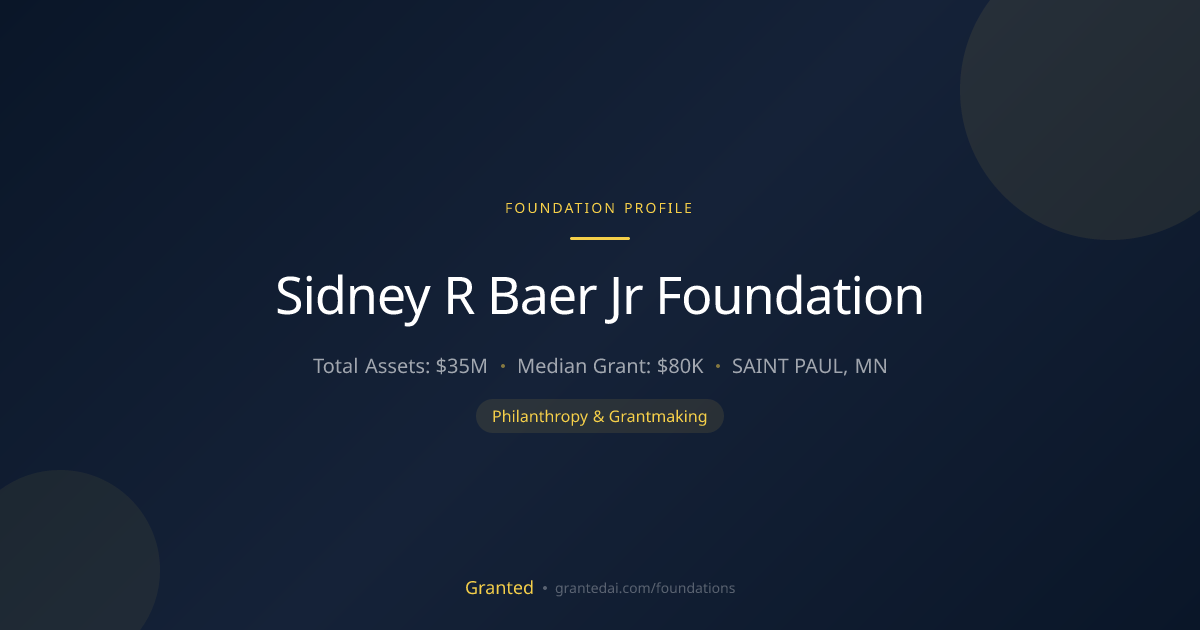 FOUNDATION PROFILE

Sidney R Baer Jr Foundation

Total Assets: $35M • Median Grant: $80K • SAINT PAUL, MN

Philanthropy & Grantmaking

Granted • grantedai.com/foundations